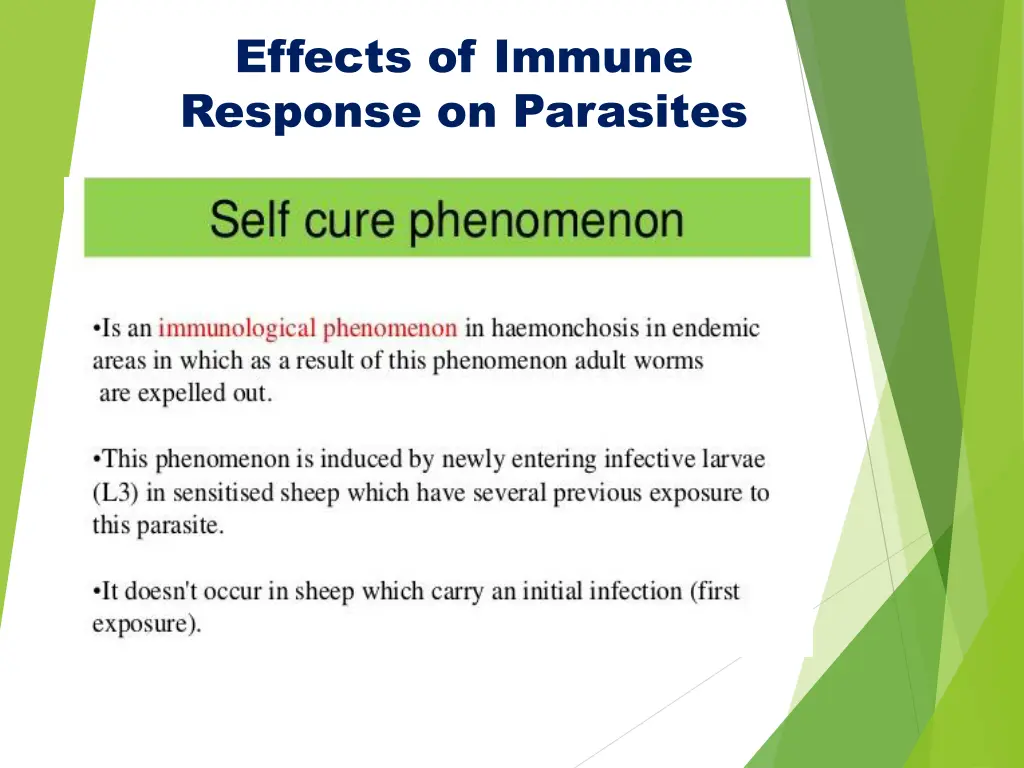 Effects of Immune Response on Parasites

Self cure phenomenon

•Is an immunological phenomenon in haemonchosis in endemic areas in which as a result of this phenomenon adult worms are expelled out.

•This phenomenon is induced by newly entering infective larvae (L3) in sensitised sheep which have several previous exposure to this parasite.

•It doesn't occur in sheep which carry an initial infection (first exposure).